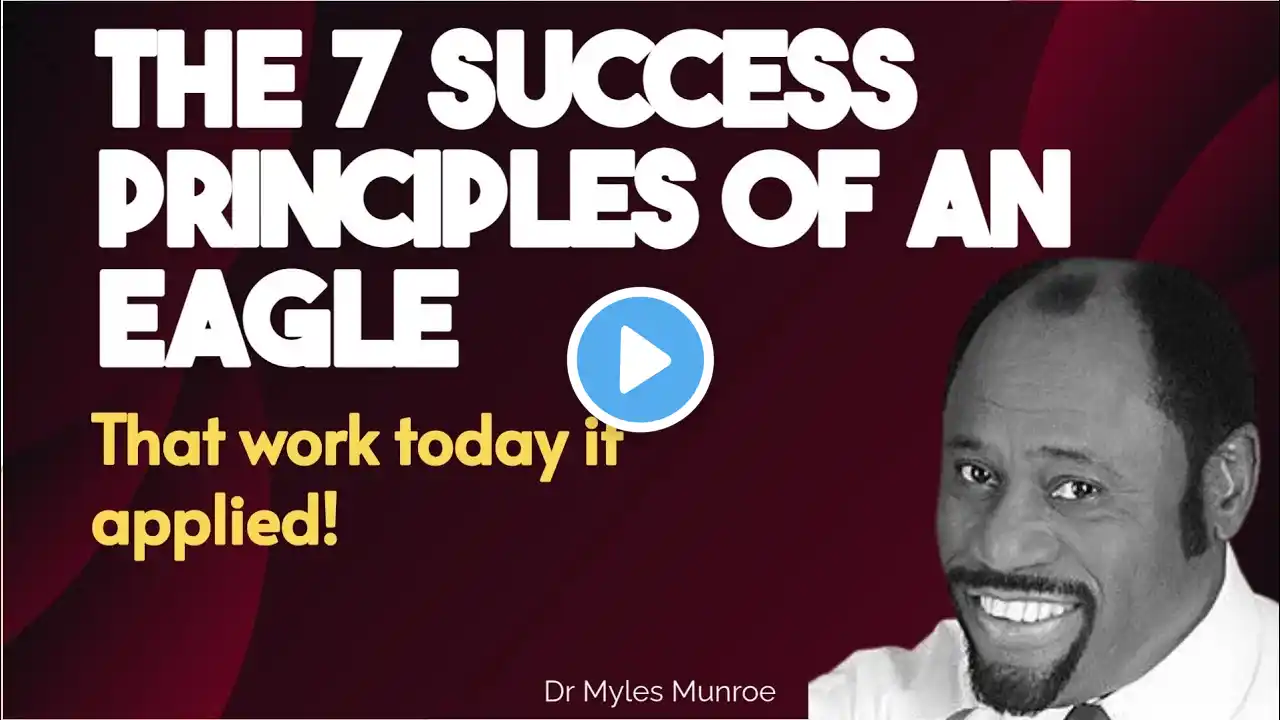 THE 7 SUCCESS PRINCIPLES OF AN EAGLE

That work today if applied!

Dr Myles Munroe